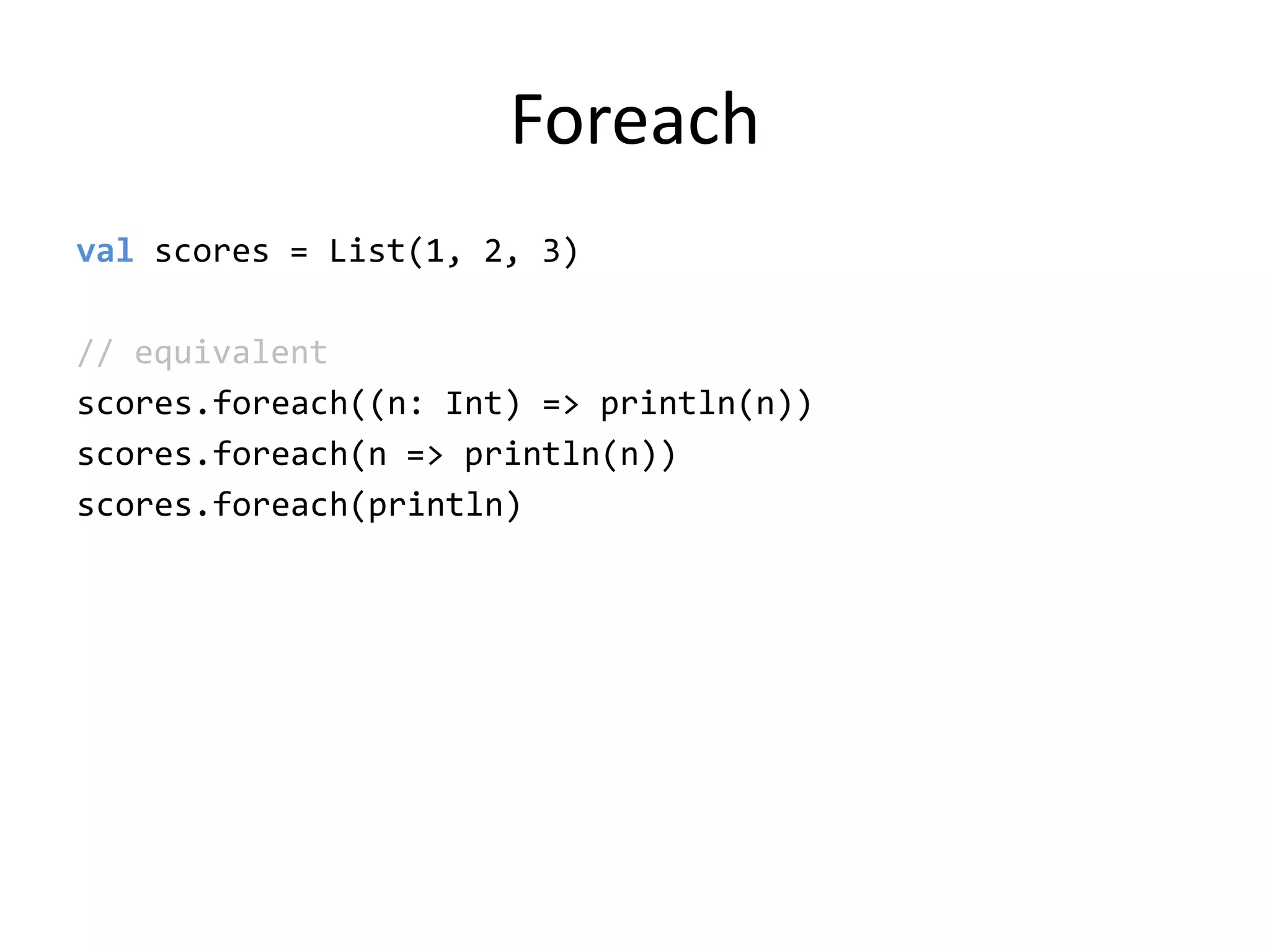 Foreach

val scores = List(1, 2, 3)

// equivalent
scores.foreach((n: Int) => println(n))
scores.foreach(n => println(n))
scores.foreach(println)